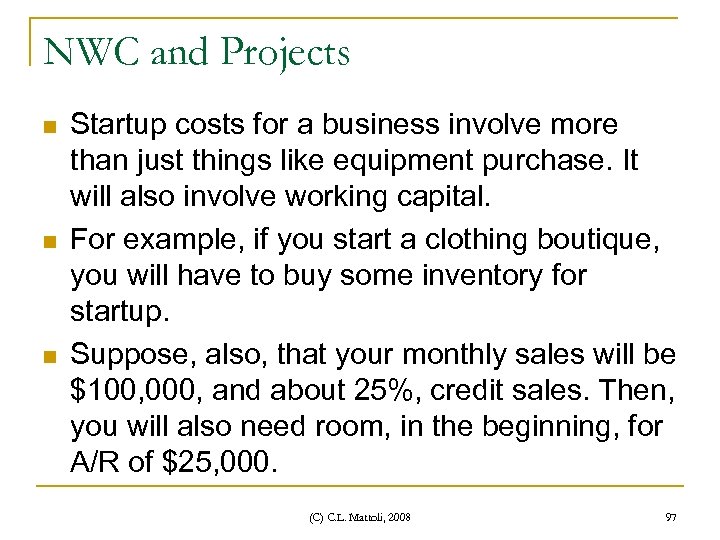 NWC and Projects

Startup costs for a business involve more than just things like equipment purchase. It will also involve working capital.

For example, if you start a clothing boutique, you will have to buy some inventory for startup.

Suppose, also, that your monthly sales will be \$100,000, and about 25%, credit sales. Then, you will also need room, in the beginning, for A/R of \$25,000.

(C) C.L. Mattoli, 2008

97